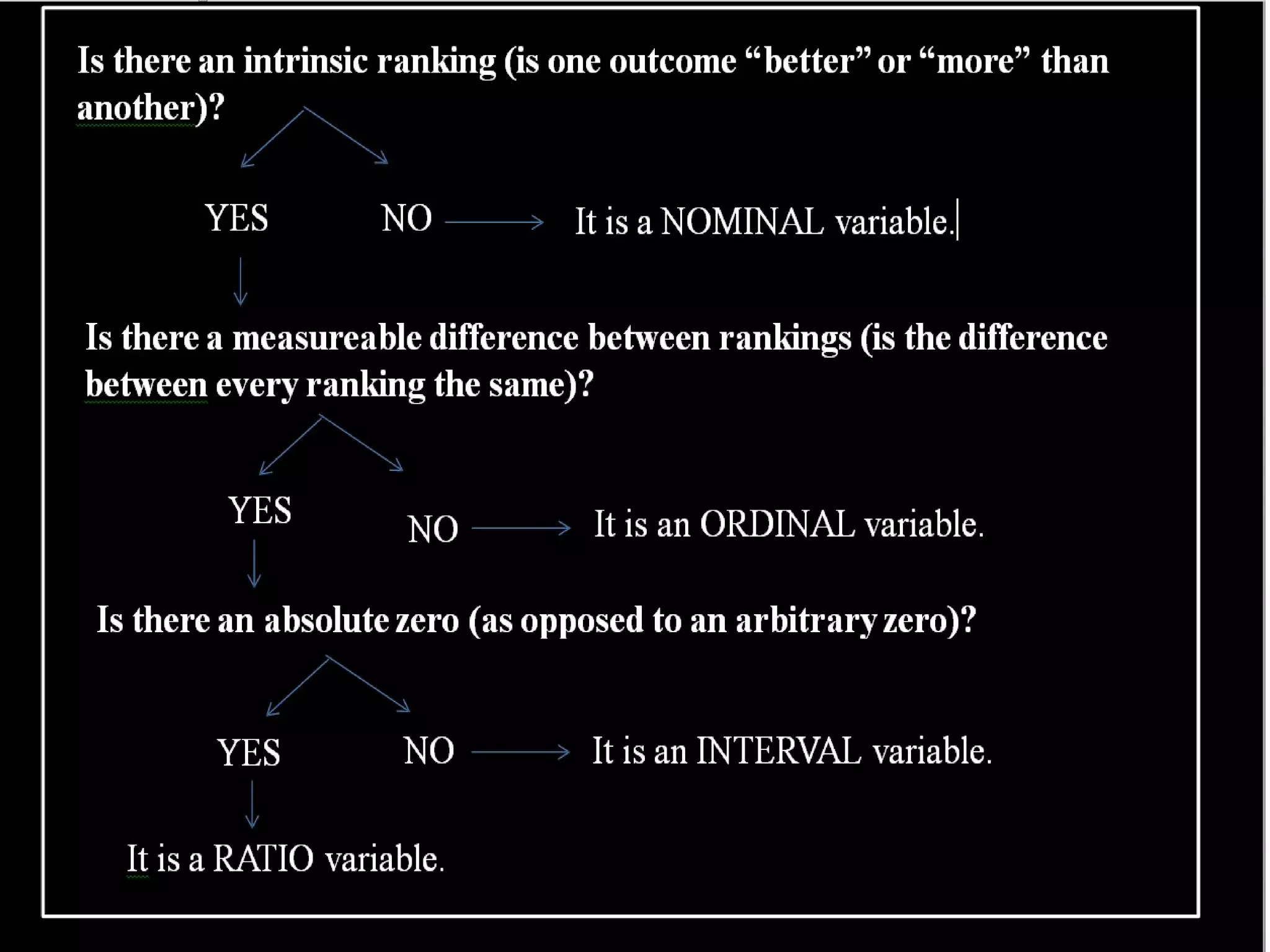 Is there an intrinsic ranking (is one outcome “better” or “more” than another)?

YES NO It is a NOMINAL variable.

Is there a measureable difference between rankings (is the difference between every ranking the same)?

YES NO It is an ORDINAL variable.

Is there an absolute zero (as opposed to an arbitrary zero)?

YES NO It is an INTERVAL variable.

It is a RATIO variable.